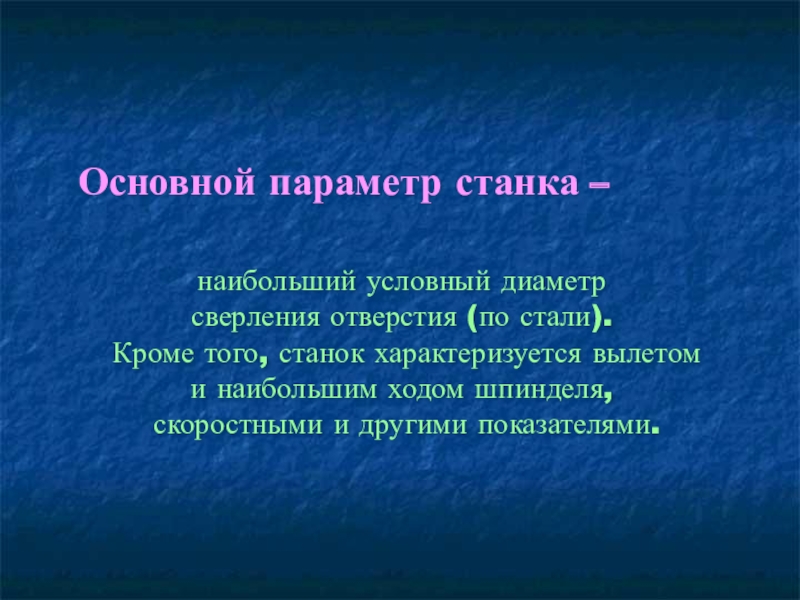 Основной параметр станка –

наибольший условный диаметр сверления отверстия (по стали). Кроме того, станок характеризуется вылетом и наибольшим ходом шпинделя, скоростными и другими показателями.